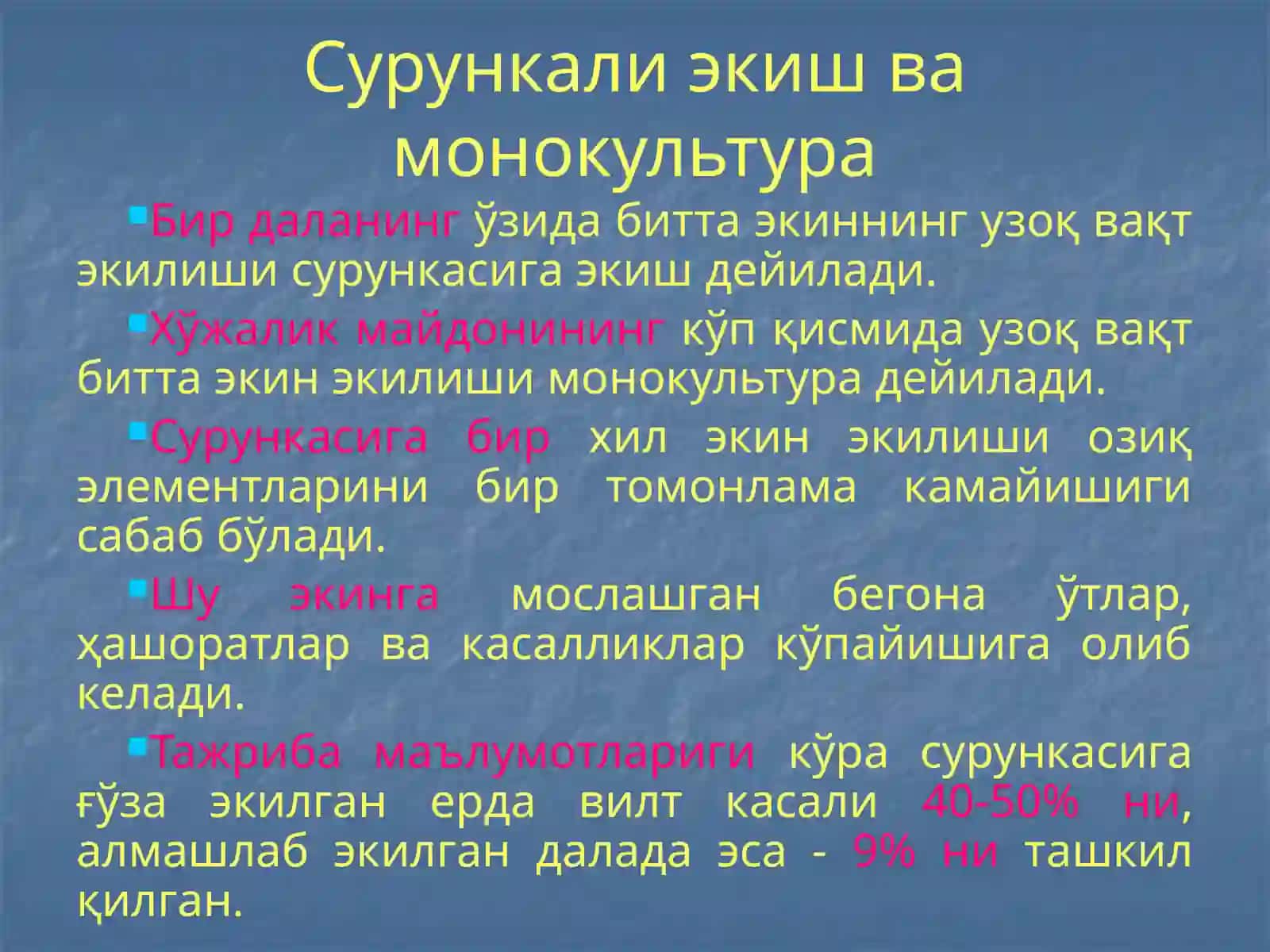 Сурункали экиш ва монокультура

Бир даланинг ўзида битта экиннинг узоқ вақт экилиши сурункасига экиш дейилади.

Хўжалик майдонининг кўп қисмида узоқ вақт битта экин экилиши монокультура дейилади.

Сурункасига бир хил экин экилиши озиқ элементларини бир томонлама камайишиги сабаб бўлади.

Шу экинга мослашган бегона ўтлар, ҳашоратлар ва касалликлар кўпайишига олиб келади.

Тажриба маълумотлариги кўра сурункасига ғўза экилган ерда вилт касали 40-50% ни, алмашлаб экилган далада эса - 9% ни ташкил қилган.